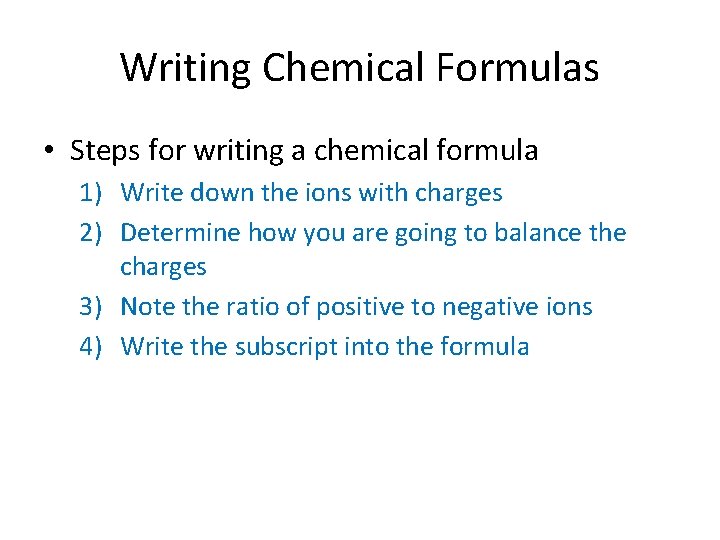 Writing Chemical Formulas

• Steps for writing a chemical formula
1) Write down the ions with charges
2) Determine how you are going to balance the charges
3) Note the ratio of positive to negative ions
4) Write the subscript into the formula